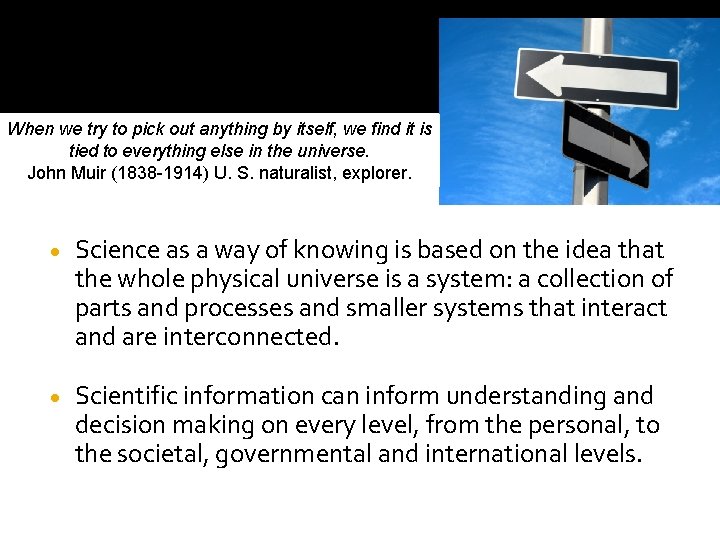 When we try to pick out anything by itself, we find it is tied to everything else in the universe.
John Muir (1838-1914) U. S. naturalist, explorer.

• Science as a way of knowing is based on the idea that the whole physical universe is a system: a collection of parts and processes and smaller systems that interact and are interconnected.

• Scientific information can inform understanding and decision making on every level, from the personal, to the societal, governmental and international levels.